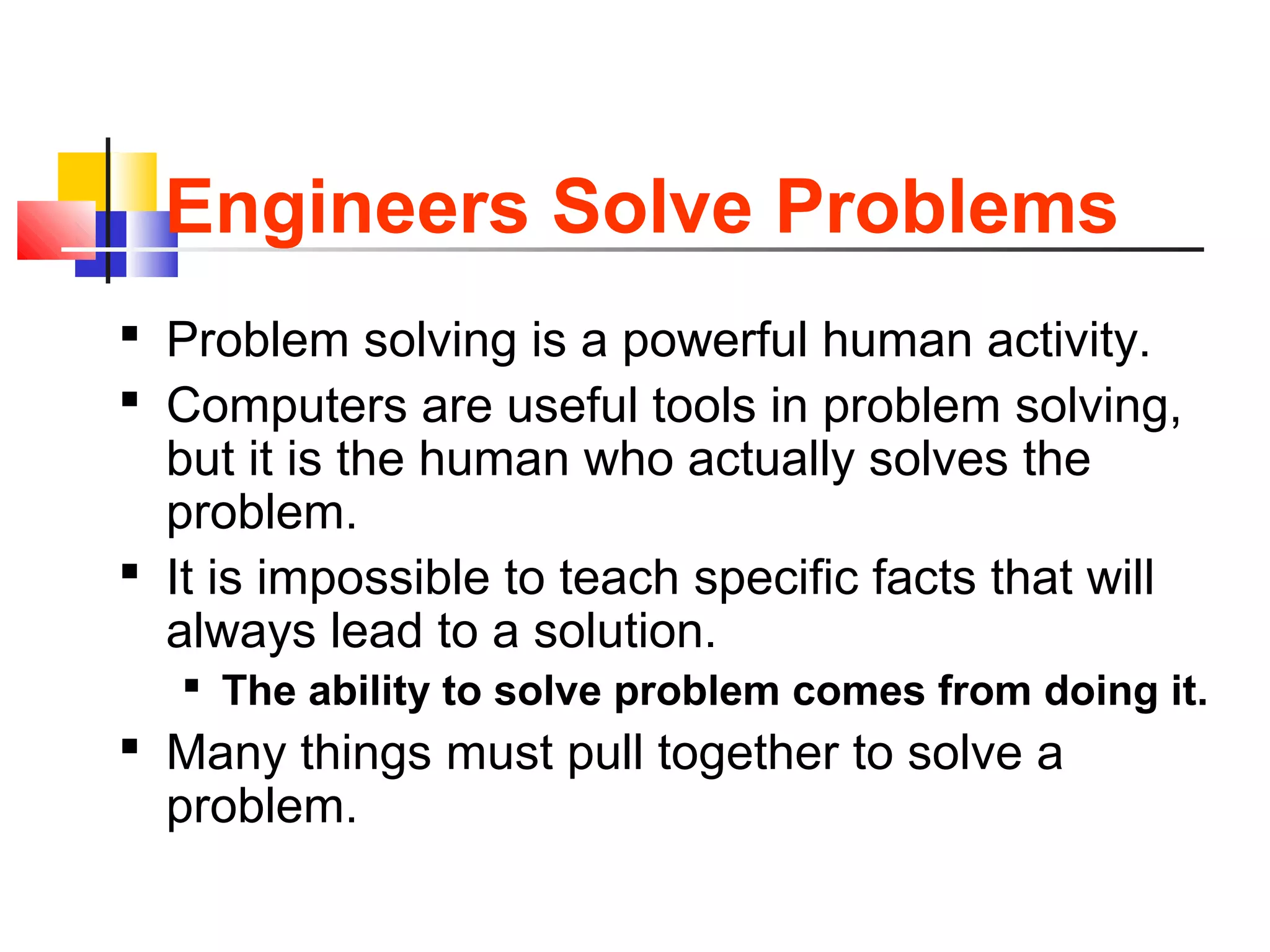 Engineers Solve Problems

▪ Problem solving is a powerful human activity.
▪ Computers are useful tools in problem solving, but it is the human who actually solves the problem.
▪ It is impossible to teach specific facts that will always lead to a solution.
  ▪ The ability to solve problem comes from doing it.
▪ Many things must pull together to solve a problem.